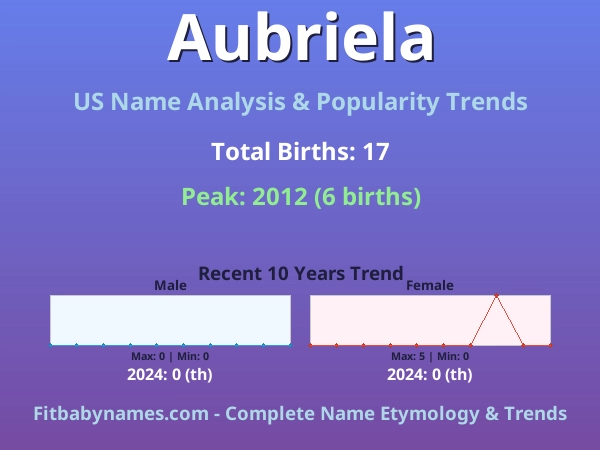 Aubriela

US Name Analysis & Popularity Trends

Total Births: 17

Peak: 2012 (6 births)

Recent 10 Years Trend

Male

Max: 0 | Min: 0

2024: 0 (th)

Female

Max: 5 | Min: 0

2024: 0 (th)

Fitbabynames.com - Complete Name Etymology & Trends